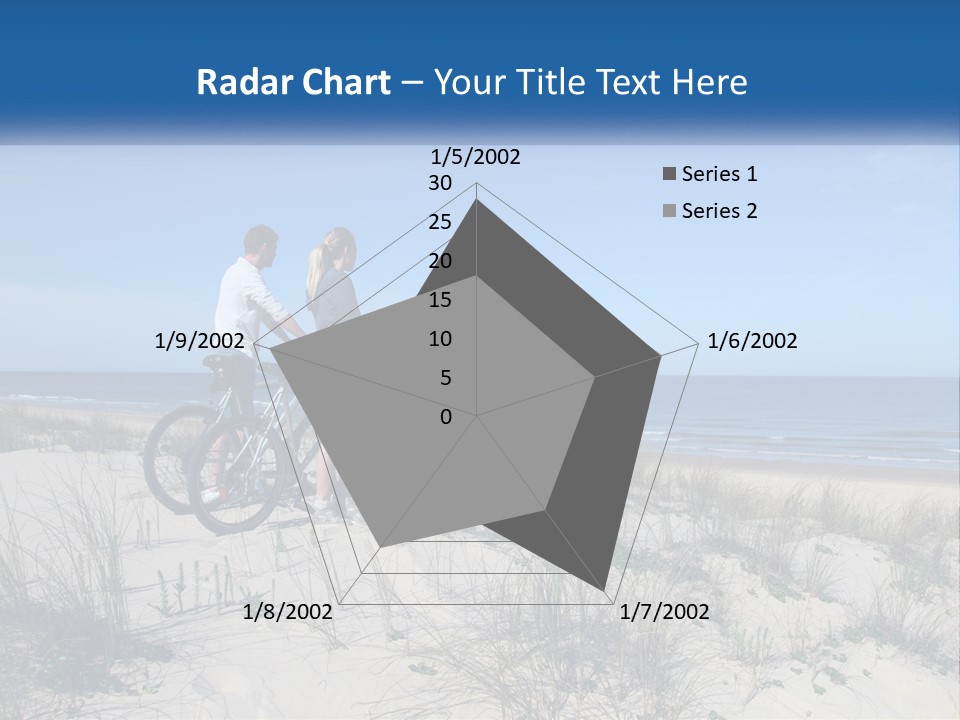 Radar Chart – Your Title Text Here

1/5/2002
30
25
20
15
10
5
0
1/6/2002
1/7/2002
1/8/2002
1/9/2002

Series 1
Series 2